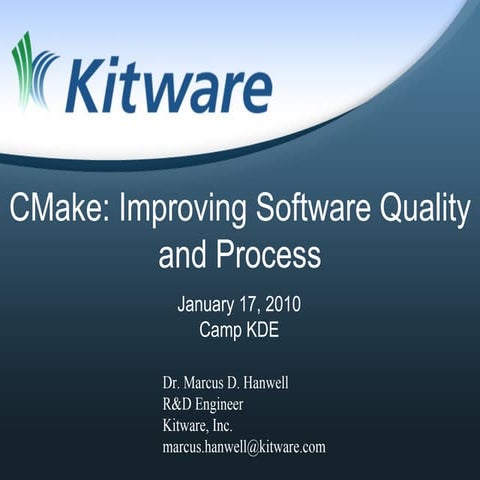 Kitware

CMake: Improving Software Quality and Process

January 17, 2010
Camp KDE

Dr. Marcus D. Hanwell
R&D Engineer
Kitware, Inc.
marcus.hanwell@kitware.com